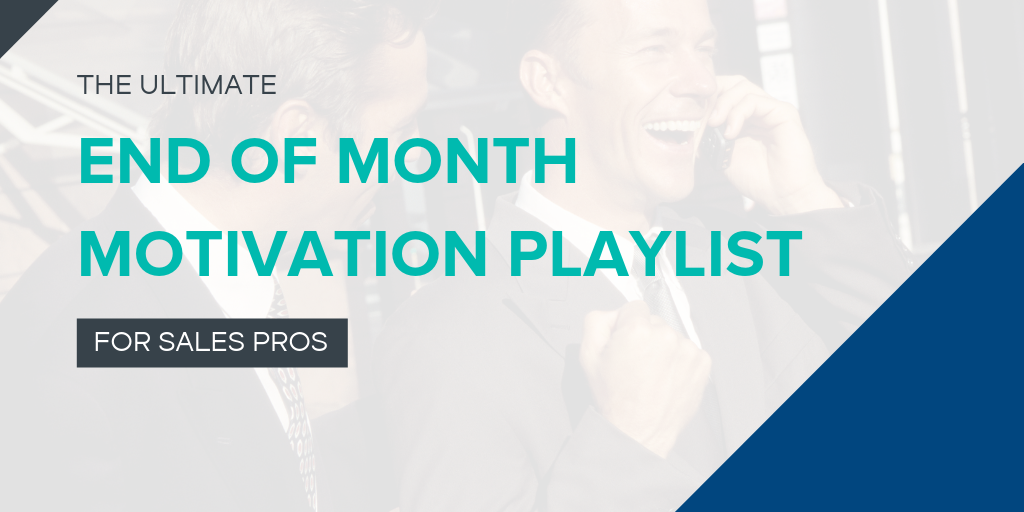 THE ULTIMATE

END OF MONTH MOTIVATION PLAYLIST

FOR SALES PROS